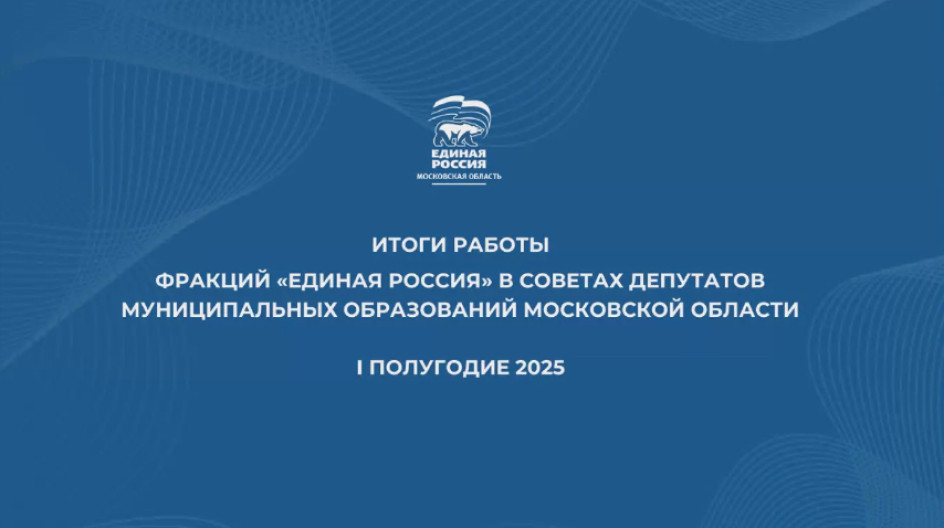 ЕДИНАЯ РОССИЯ
МОСКОВСКАЯ ОБЛАСТЬ

ИТОГИ РАБОТЫ

ФРАКЦИЙ «ЕДИНАЯ РОССИЯ» В СОВЕТАХ ДЕПУТАТОВ МУНИЦИПАЛЬНЫХ ОБРАЗОВАНИЙ МОСКОВСКОЙ ОБЛАСТИ

I ПОЛУГОДИЕ 2025